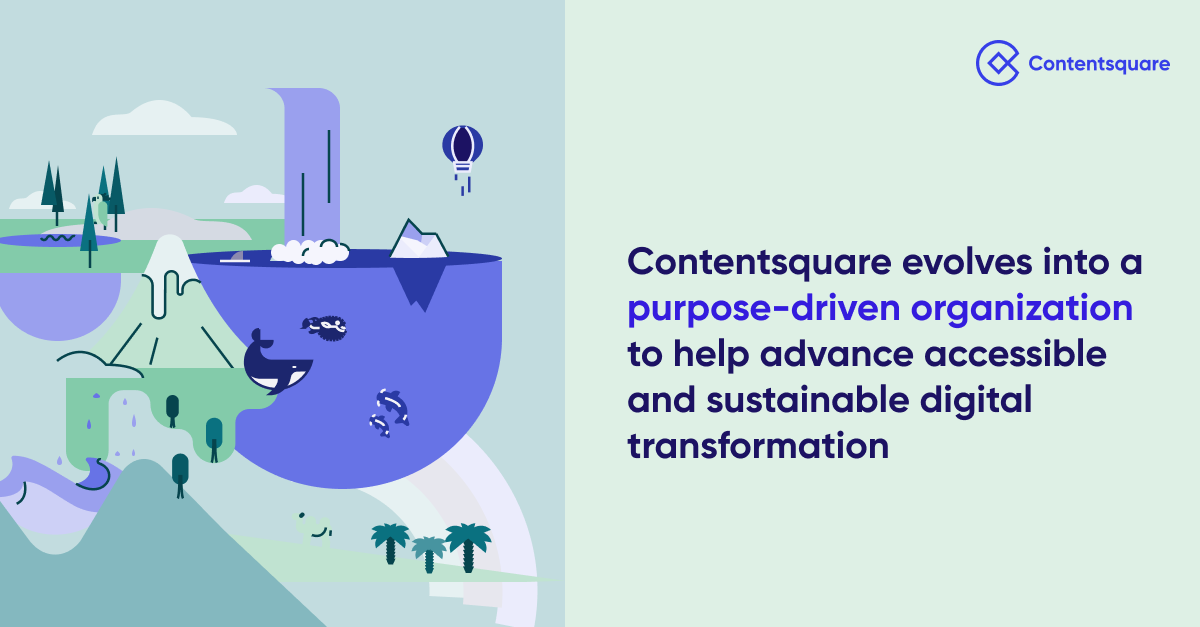 Contentsquare

Contentsquare evolves into a purpose-driven organization to help advance accessible and sustainable digital transformation